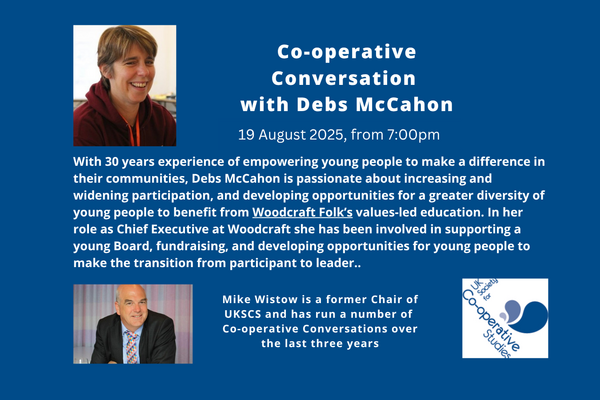 Co-operative Conversation with Debs McCahon

19 August 2025, from 7:00pm

With 30 years experience of empowering young people to make a difference in their communities, Debs McCahon is passionate about increasing and widening participation, and developing opportunities for a greater diversity of young people to benefit from Woodcraft Folk's values-led education. In her role as Chief Executive at Woodcraft she has been involved in supporting a young Board, fundraising, and developing opportunities for young people to make the transition from participant to leader..

Mike Wistow is a former Chair of UKSCS and has run a number of Co-operative Conversations over the last three years

UK Society for Co-operative Studies